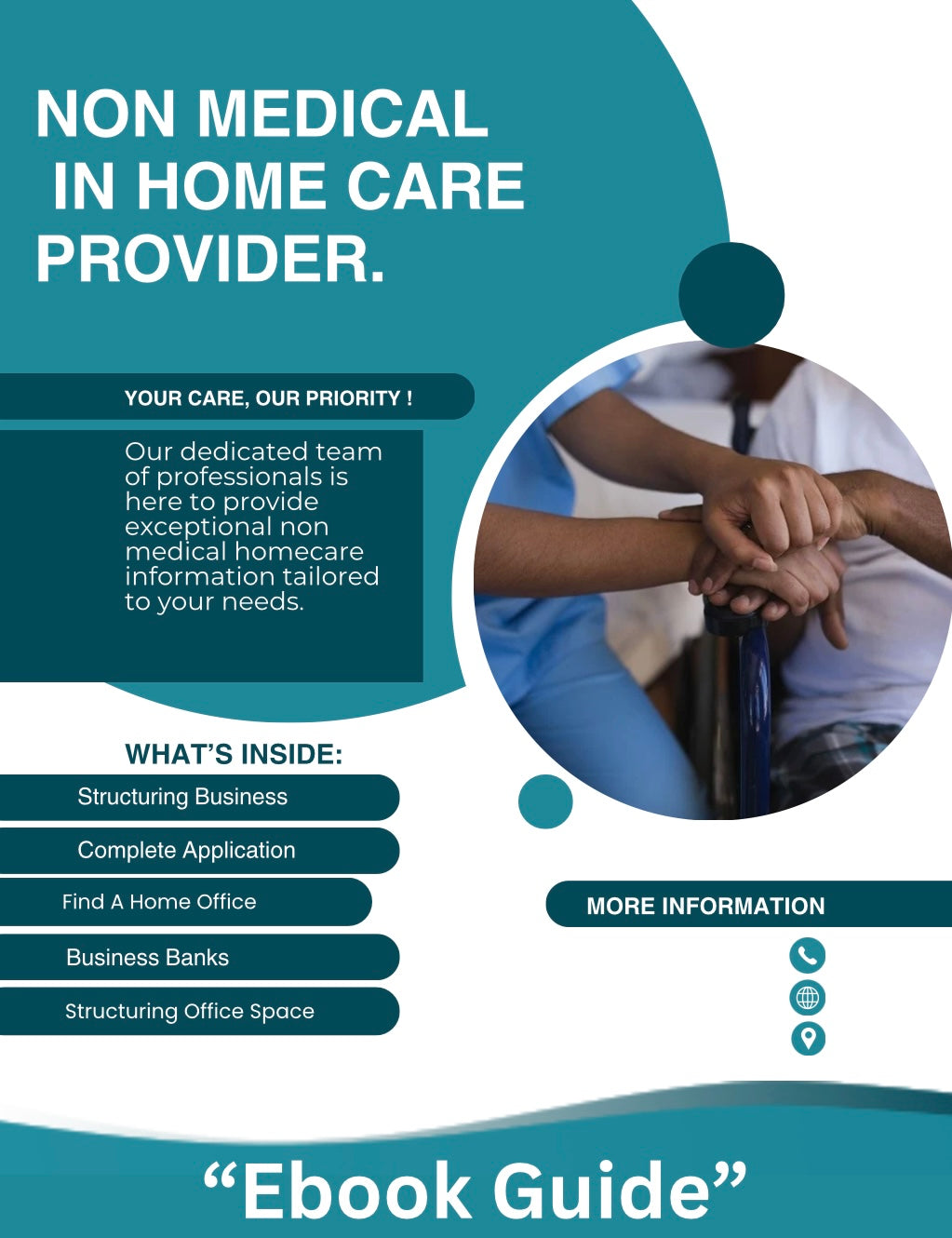 NON MEDICAL
IN HOME CARE
PROVIDER.

YOUR CARE, OUR PRIORITY !

Our dedicated team of professionals is here to provide exceptional non medical homecare information tailored to your needs.

WHAT'S INSIDE:

Structuring Business

Complete Application

Find A Home Office

Business Banks

Structuring Office Space

MORE INFORMATION

"Ebook Guide"